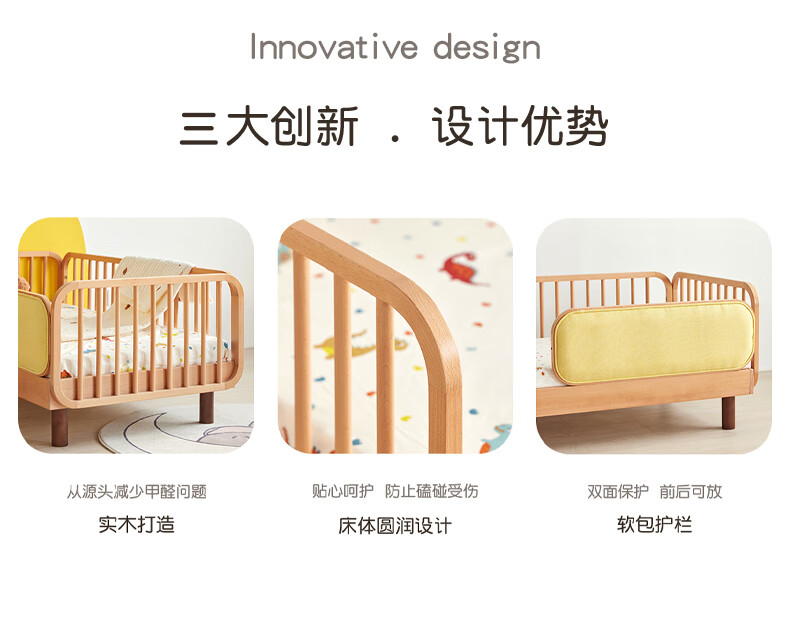 Innovative design

三大创新 . 设计优势

从源头减少甲醛问题
实木打造

贴心呵护 防止磕碰受伤
床体圆润设计

双面保护 前后可放
软包护栏